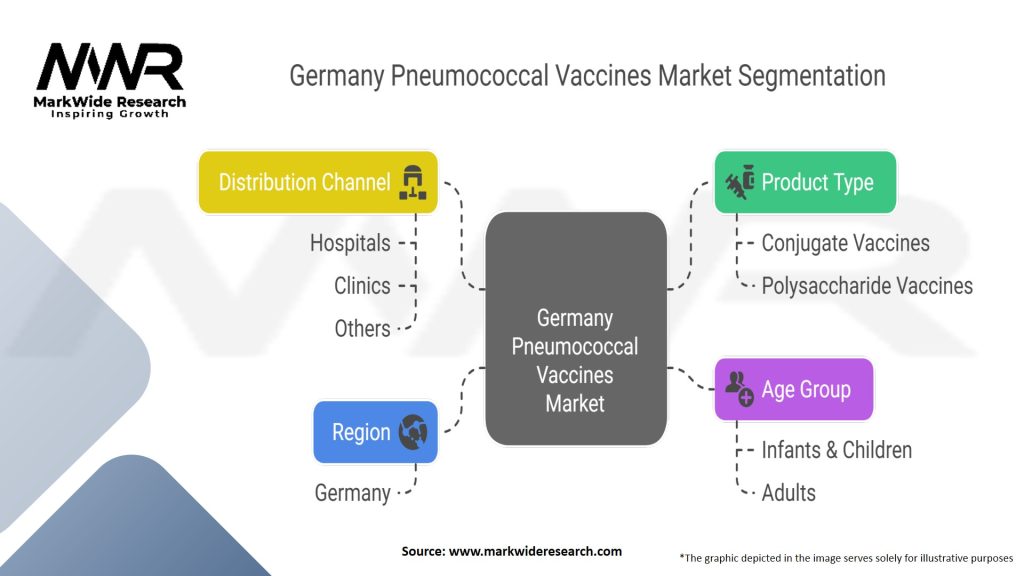 MWR
MarkWide Research
Inspiring Growth

Germany Pneumococcal Vaccines Market Segmentation

Distribution Channel
Hospitals
Clinics
Others

Region
Germany

Germany Pneumococcal Vaccines Market

Product Type
Conjugate Vaccines
Polysaccharide Vaccines

Age Group
Infants & Children
Adults

Source: www.markwideresearch.com

*The graphic depicted in the image serves solely for illustrative purposes